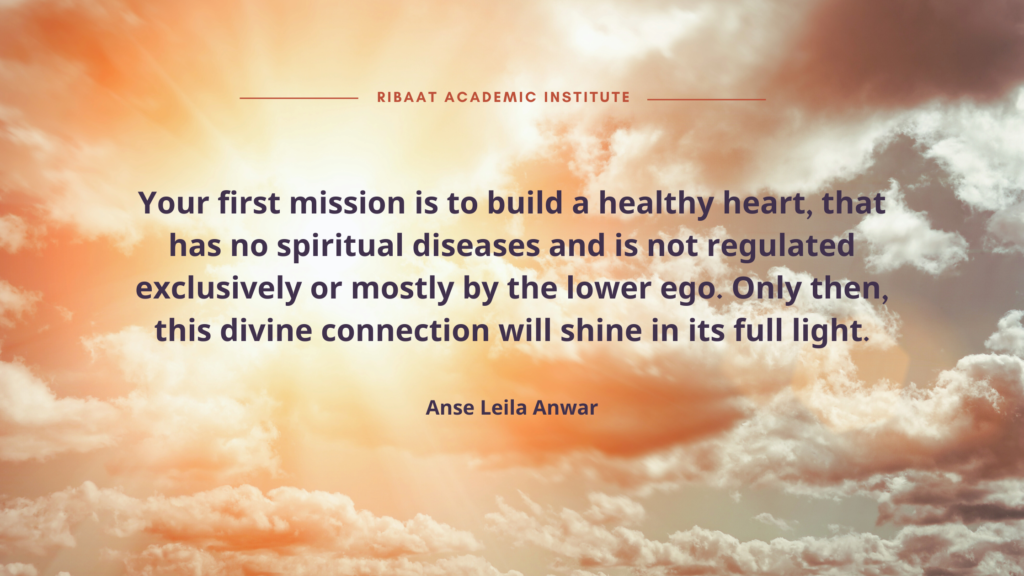 RIBAAT ACADEMIC INSTITUTE

Your first mission is to build a healthy heart, that has no spiritual diseases and is not regulated exclusively or mostly by the lower ego. Only then, this divine connection will shine in its full light.

Anse Leila Anwar